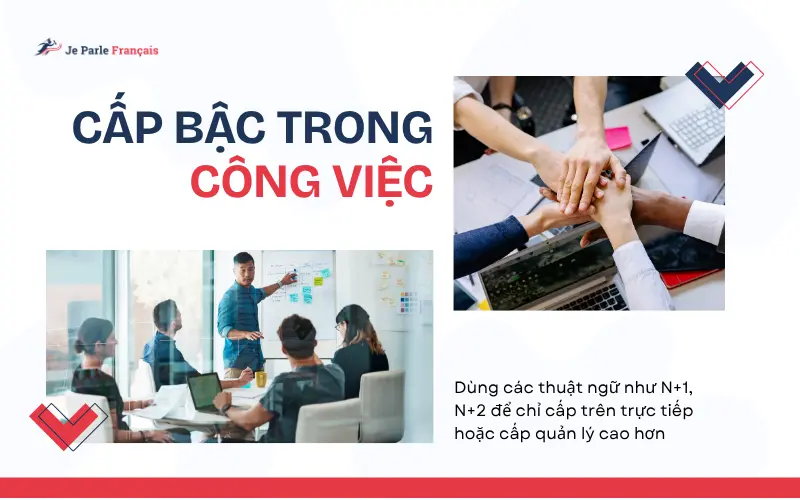 Je Parle Français

CẤP BẬC TRONG CÔNG VIỆC

Dùng các thuật ngữ như N+1, N+2 để chỉ cấp trên trực tiếp hoặc cấp quản lý cao hơn